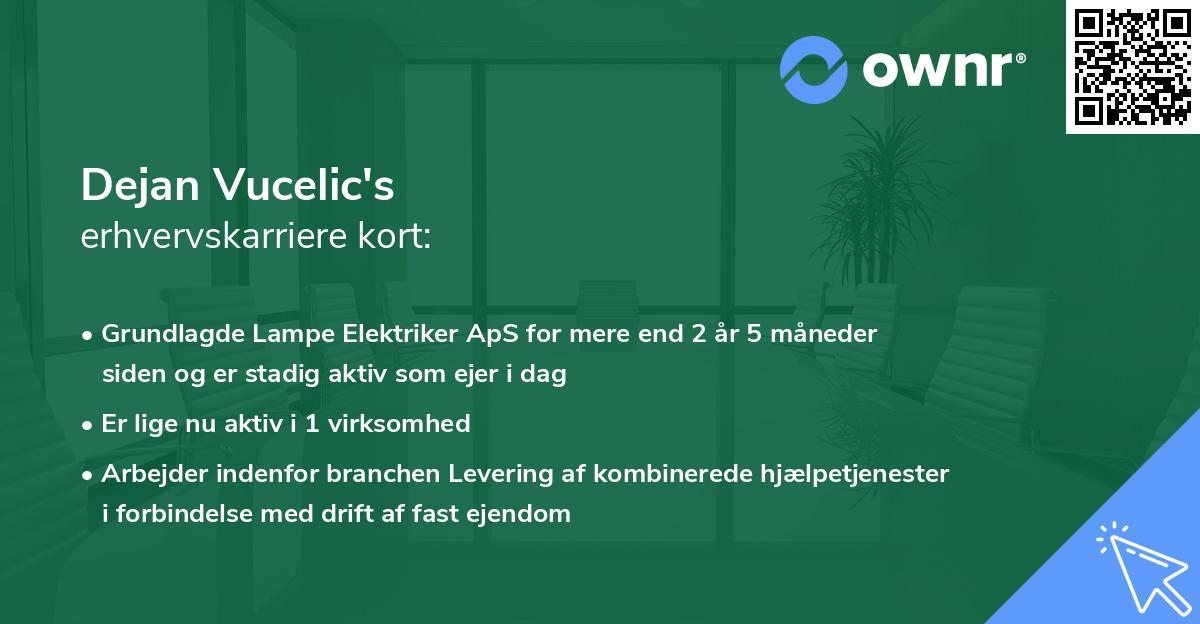 ownr®

Dejan Vucelic's
erhvervskarriere kort:

• Grundlagde Lampe Elektriker ApS for mere end 2 år 5 måneder siden og er stadig aktiv som ejer i dag
• Er lige nu aktiv i 1 virksomhed
• Arbejder indenfor branchen Levering af kombinerede hjælpetjenester i forbindelse med drift af fast ejendom